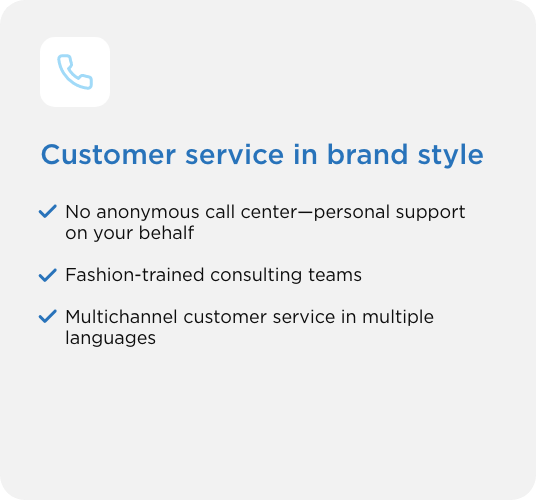 Customer service in brand style

✓ No anonymous call center—personal support on your behalf

✓ Fashion-trained consulting teams

✓ Multichannel customer service in multiple languages